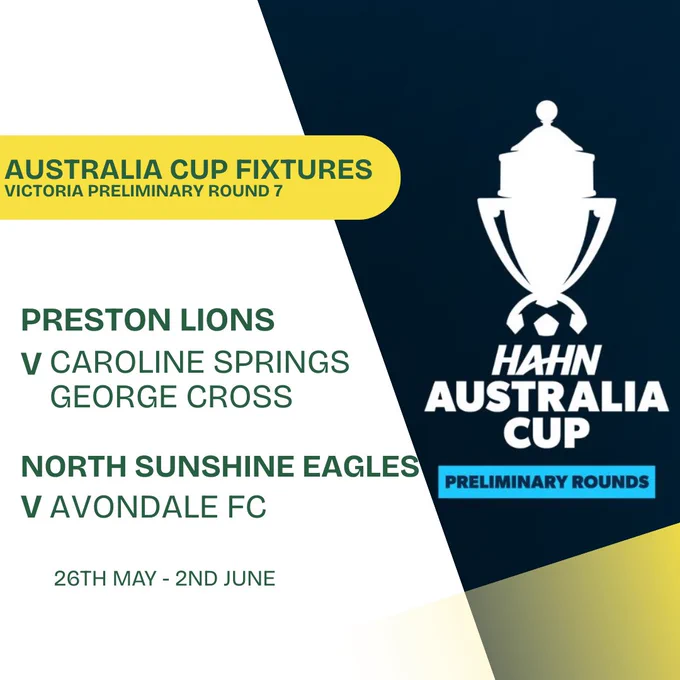 AUSTRALIA CUP FIXTURES
VICTORIA PRELIMINARY ROUND 7

PRESTON LIONS
V CAROLINE SPRINGS GEORGE CROSS

NORTH SUNSHINE EAGLES
V AVONDALE FC

26TH MAY - 2ND JUNE

HAHN
AUSTRALIA CUP
PRELIMINARY ROUNDS